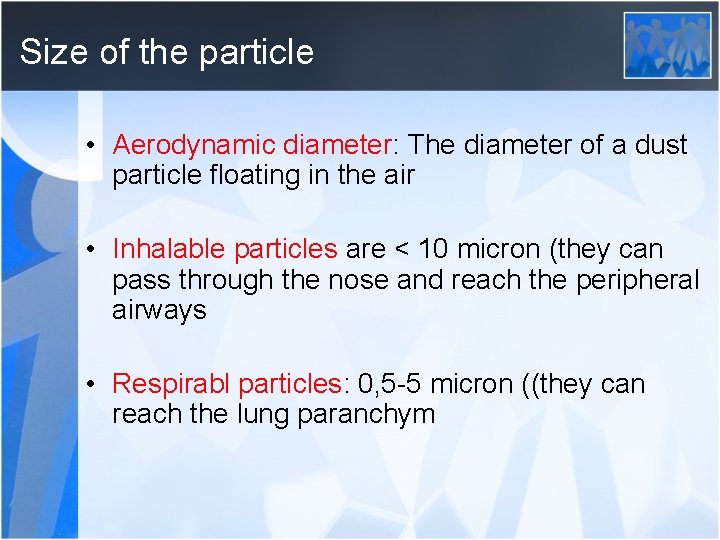 Size of the particle

• Aerodynamic diameter: The diameter of a dust particle floating in the air

• Inhalable particles are < 10 micron (they can pass through the nose and reach the peripheral airways

• Respirabl particles: 0,5-5 micron ((they can reach the lung paranchym